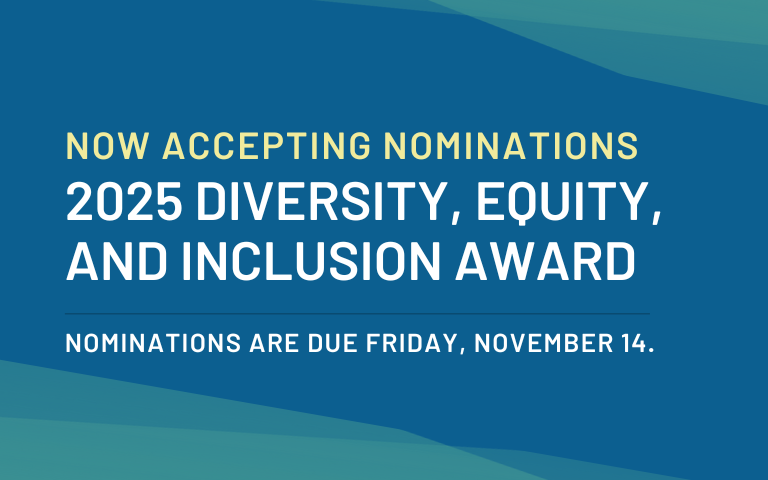 NOW ACCEPTING NOMINATIONS

2025 DIVERSITY, EQUITY, AND INCLUSION AWARD

NOMINATIONS ARE DUE FRIDAY, NOVEMBER 14.